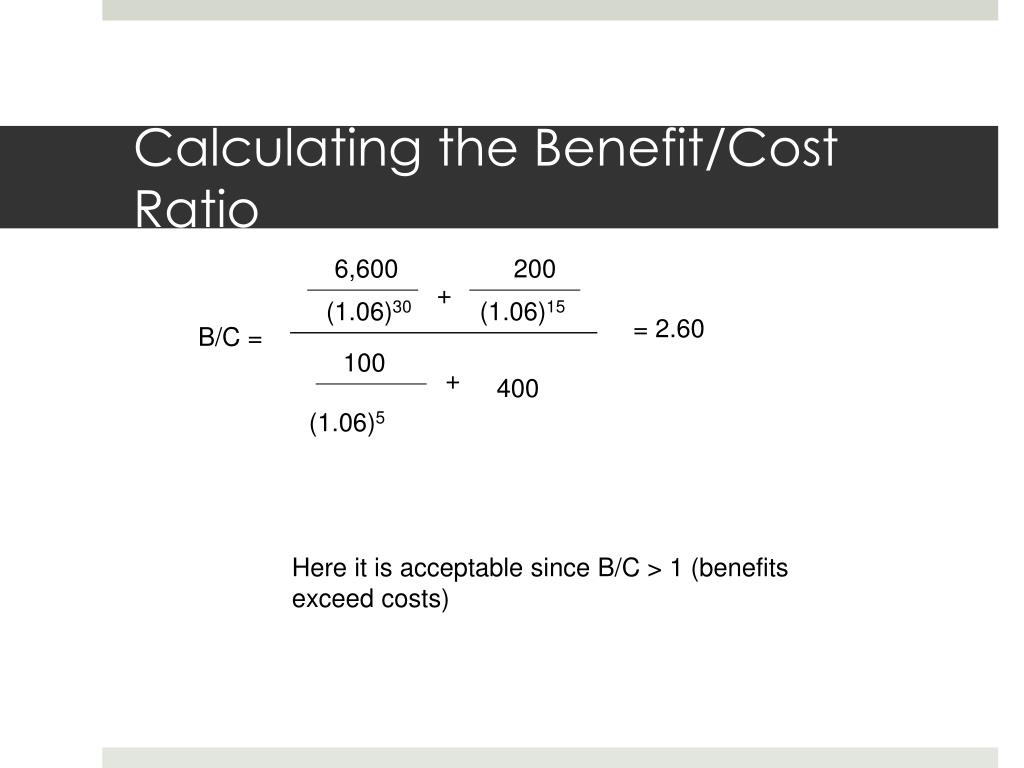 Calculating the Benefit/Cost Ratio

$B/C = \frac{\frac{6,600}{(1.06)^{30}} + \frac{200}{(1.06)^{15}}}{\frac{100}{(1.06)^{5}} + 400} = 2.60$

Here it is acceptable since B/C > 1 (benefits exceed costs)